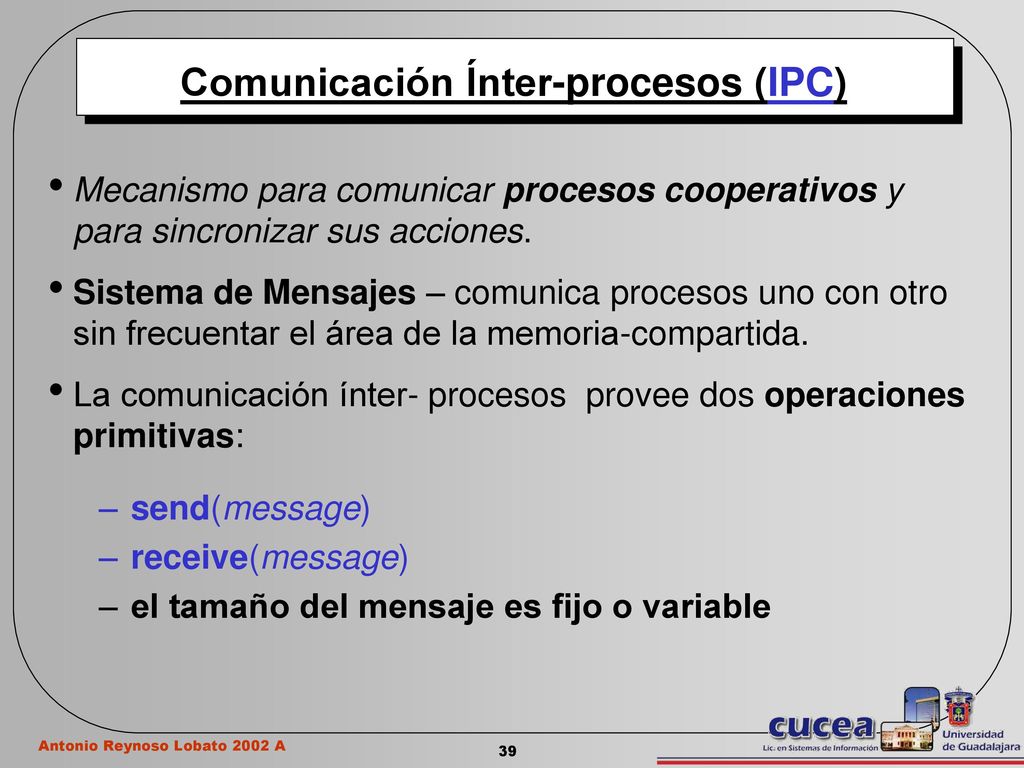 Comunicación Ínter-procesos (IPC)

• Mecanismo para comunicar procesos cooperativos y para sincronizar sus acciones.

• Sistema de Mensajes – comunica procesos uno con otro sin frecuentar el área de la memoria-compartida.

• La comunicación ínter- procesos provee dos operaciones primitivas:

– send(message)
– receive(message)
– el tamaño del mensaje es fijo o variable

Antonio Reynoso Lobato 2002 A

39

cucea
Lic. en Sistemas de Información

Universidad de Guadalajara